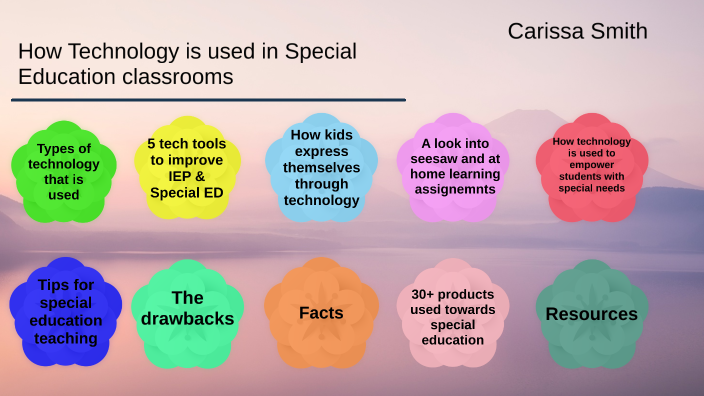 Carissa Smith

How Technology is used in Special Education classrooms

Types of technology that is used

5 tech tools to improve IEP & Special ED

How kids express themselves through technology

A look into seesaw and at home learning assignemnts

How technology is used to empower students with special needs

Tips for special education teaching

The drawbacks

Facts

30+ products used towards special education

Resources